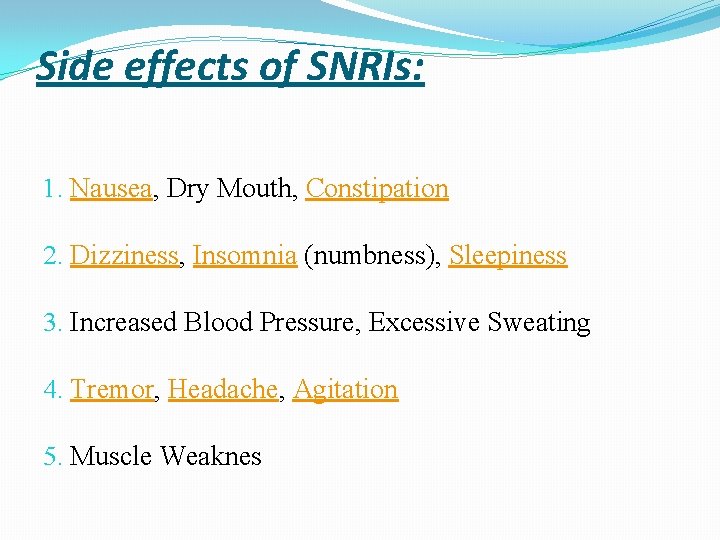 Side effects of SNRIs:

1. Nausea, Dry Mouth, Constipation

2. Dizziness, Insomnia (numbness), Sleepiness

3. Increased Blood Pressure, Excessive Sweating

4. Tremor, Headache, Agitation

5. Muscle Weaknes